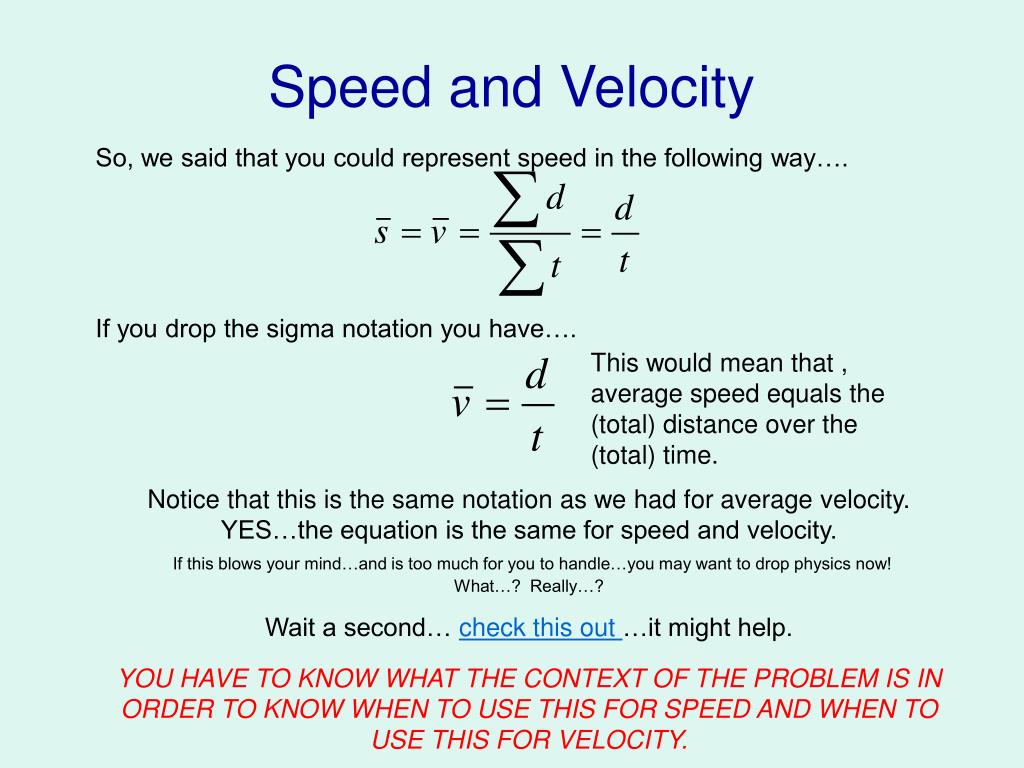 Speed and Velocity

So, we said that you could represent speed in the following way….

$\bar{s} = \bar{v} = \frac{\sum d}{\sum t} = \frac{d}{t}$

If you drop the sigma notation you have….

$\bar{v} = \frac{d}{t}$

This would mean that , average speed equals the (total) distance over the (total) time.

Notice that this is the same notation as we had for average velocity. YES…the equation is the same for speed and velocity.

If this blows your mind…and is too much for you to handle…you may want to drop physics now! What…? Really…?

Wait a second… check this out …it might help.

YOU HAVE TO KNOW WHAT THE CONTEXT OF THE PROBLEM IS IN ORDER TO KNOW WHEN TO USE THIS FOR SPEED AND WHEN TO USE THIS FOR VELOCITY.